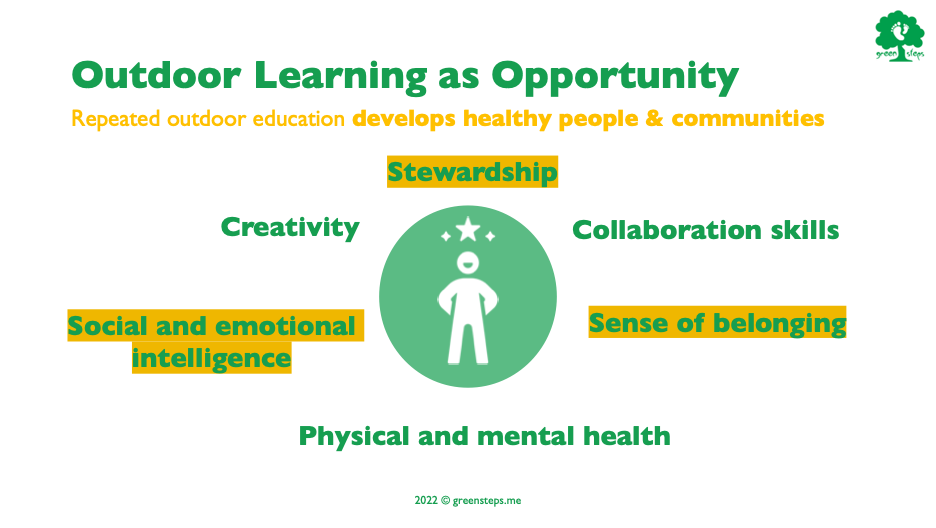 green steps

Outdoor Learning as Opportunity

Repeated outdoor education develops healthy people & communities

Stewardship

Creativity

Collaboration skills

Social and emotional intelligence

Sense of belonging

Physical and mental health

2022 © greensteps.me